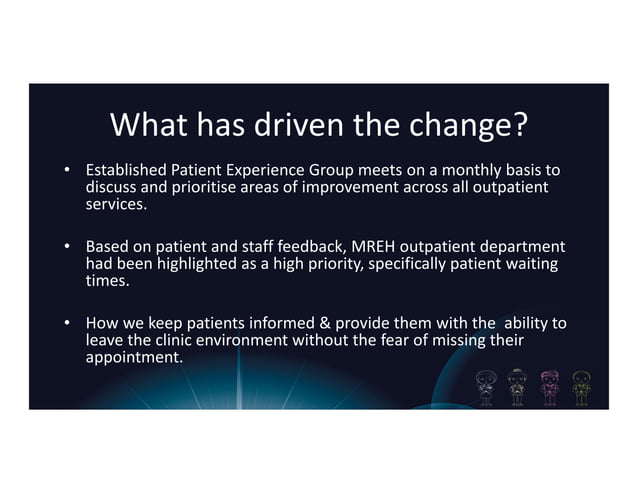 What has driven the change?

• Established Patient Experience Group meets on a monthly basis to discuss and prioritise areas of improvement across all outpatient services.

• Based on patient and staff feedback, MREH outpatient department had been highlighted as a high priority, specifically patient waiting times.

• How we keep patients informed & provide them with the  ability to leave the clinic environment without the fear of missing their appointment.